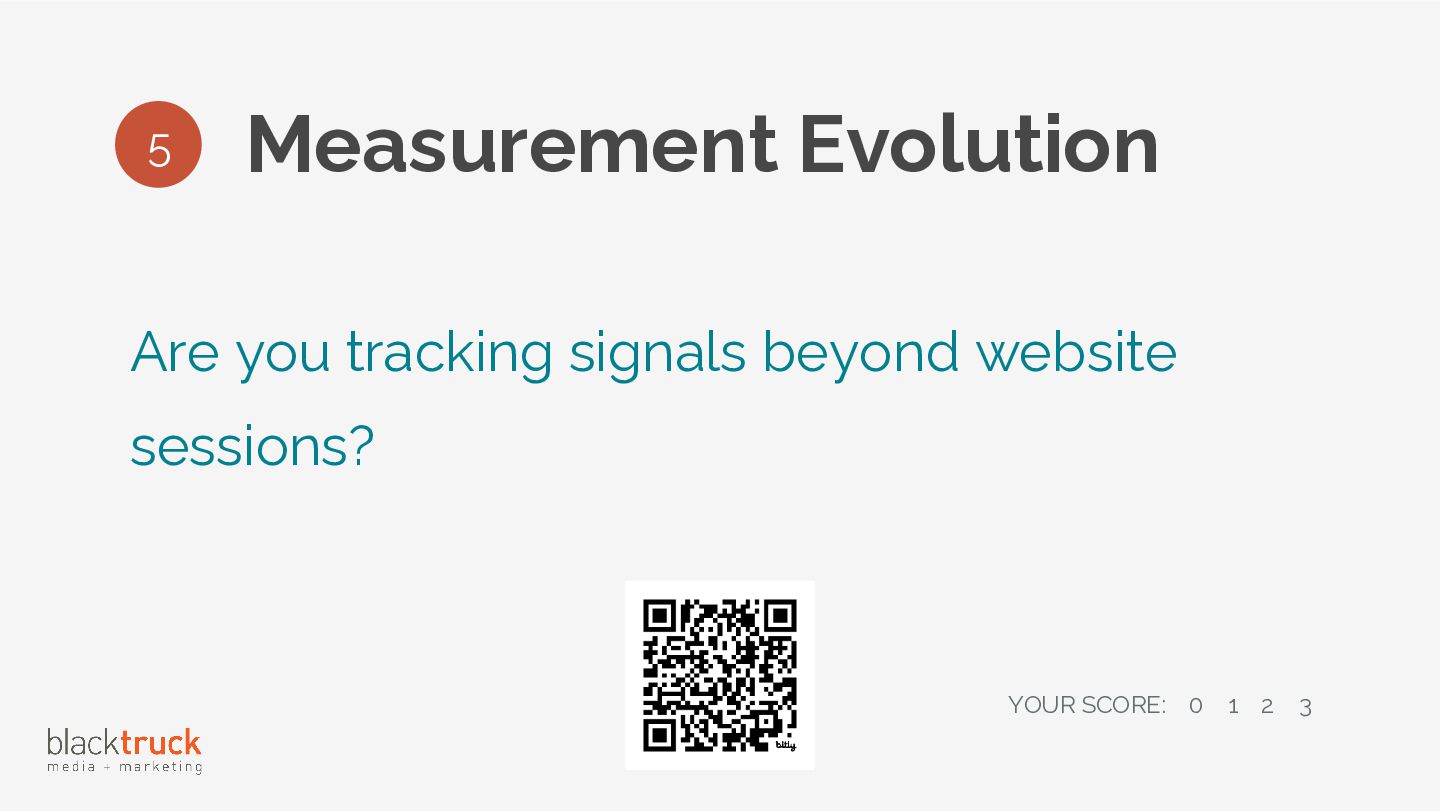 5 Measurement Evolution

Are you tracking signals beyond website sessions?

bitly

YOUR SCORE: 0 1 2 3

blacktruck
media + marketing